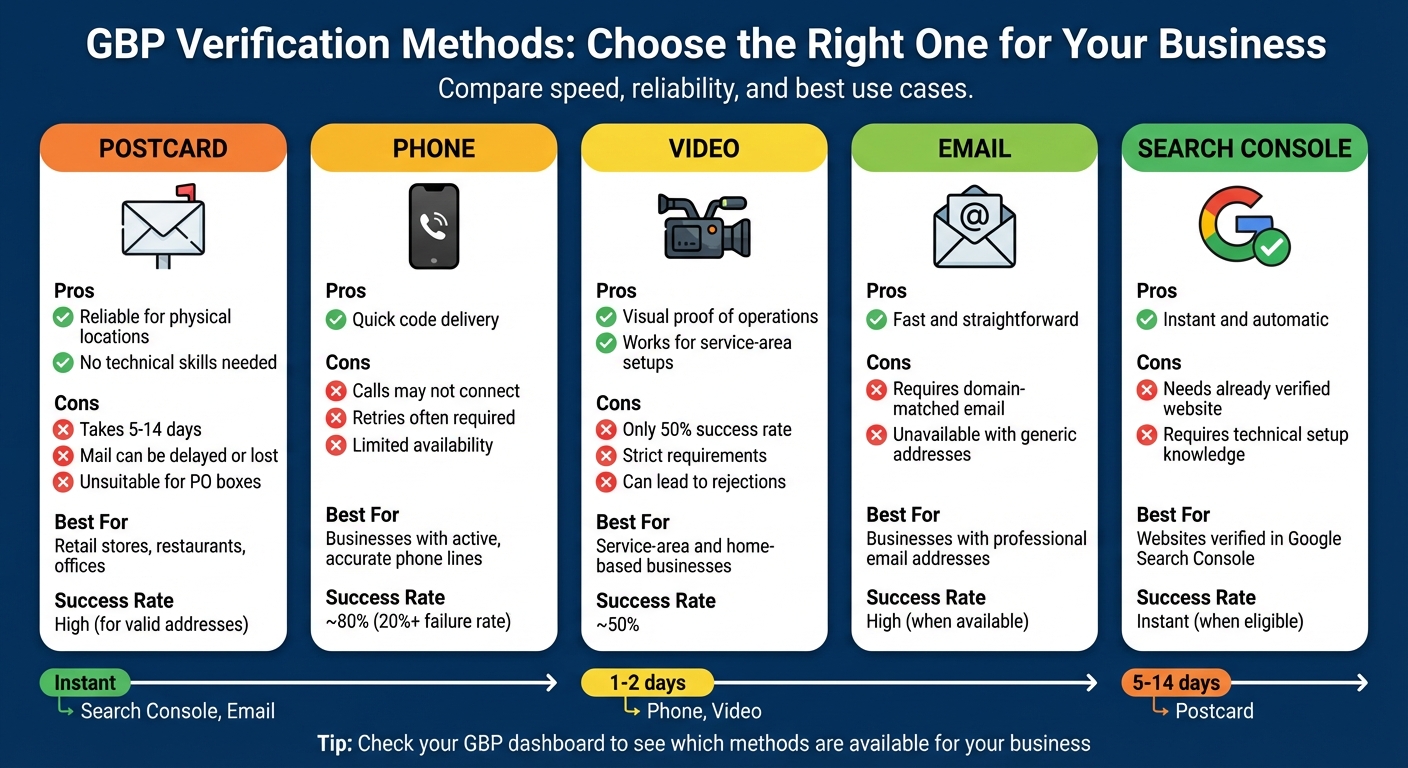 GBP Verification Methods: Choose the Right One for Your Business
Compare speed, reliability, and best use cases.

POSTCARD

Pros
Reliable for physical locations
No technical skills needed

Cons
Takes 5-14 days
Mail can be delayed or lost
Unsuitable for PO boxes

Best For
Retail stores, restaurants, offices

Success Rate
High (for valid addresses)

PHONE

Pros
Quick code delivery

Cons
Calls may not connect
Retries often required
Limited availability

Best For
Businesses with active, accurate phone lines

Success Rate
~80% (20%+ failure rate)

VIDEO

Pros
Visual proof of operations
Works for service-area setups

Cons
Only 50% success rate
Strict requirements
Can lead to rejections

Best For
Service-area and home-based businesses

Success Rate
~50%

EMAIL

Pros
Fast and straightforward

Cons
Requires domain-matched email
Unavailable with generic addresses

Best For
Businesses with professional email addresses

Success Rate
High (when available)

SEARCH CONSOLE

Pros
Instant and automatic

Cons
Needs already verified website
Requires technical setup knowledge

Best For
Websites verified in Google Search Console

Success Rate
Instant (when eligible)

Instant
Search Console, Email

1-2 days
Phone, Video

5-14 days
Postcard

Tip: Check your GBP dashboard to see which methods are available for your business